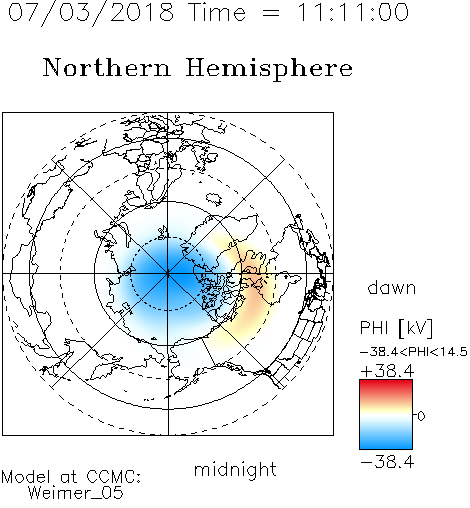 07/03/2018 Time = 11:11:00

Northern Hemisphere

dawn

PHI [kV]

−38.4<PHI<14.5

+38.4

0

−38.4

midnight

Model at CCMC:
Weimer_05